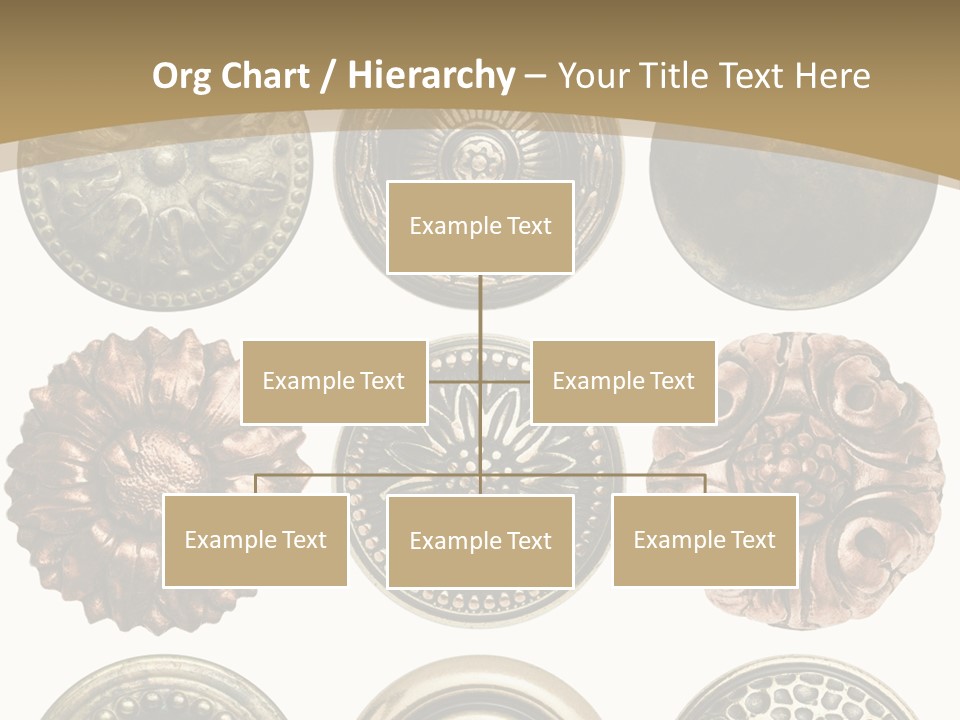 Org Chart / Hierarchy – Your Title Text Here

Example Text

Example Text

Example Text

Example Text

Example Text

Example Text